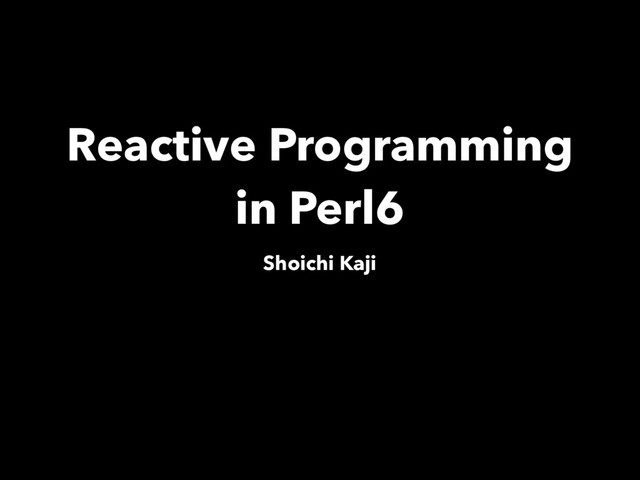 Reactive Programming in Perl6

Shoichi Kaji